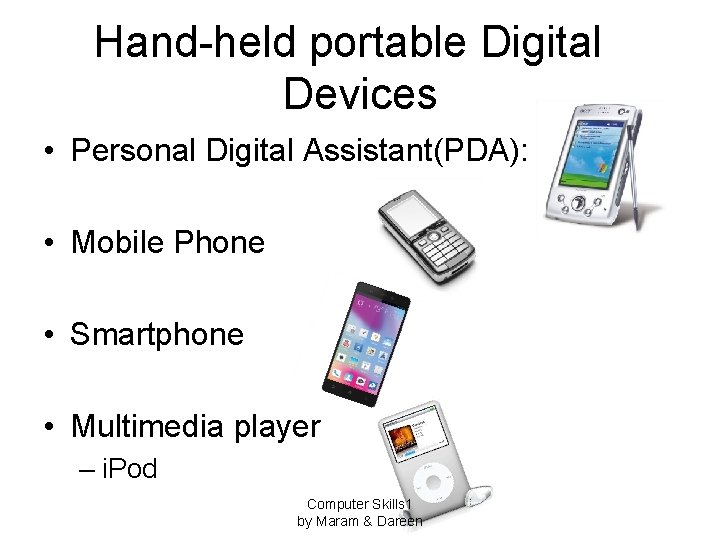 Hand-held portable Digital Devices

• Personal Digital Assistant(PDA):

• Mobile Phone

• Smartphone

• Multimedia player
– iPod

Computer Skills1
by Maram & Dareen